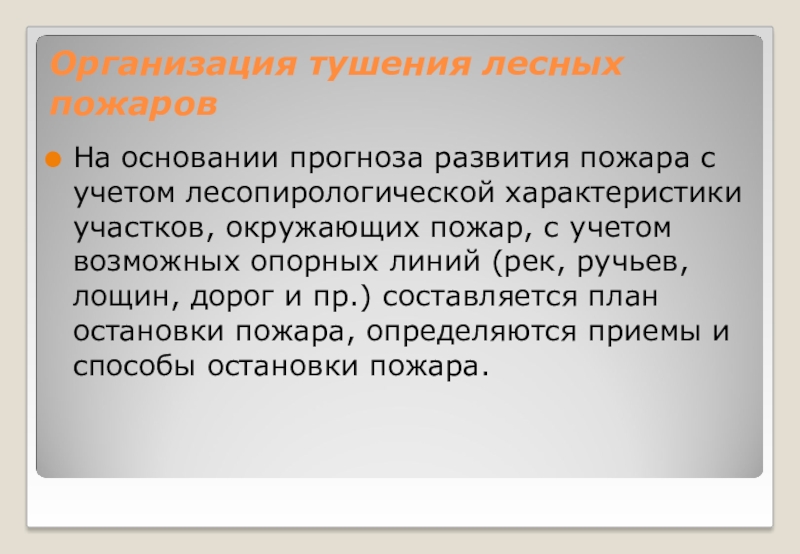 Организация тушения лесных пожаров

На основании прогноза развития пожара с учетом лесопирологической характеристики участков, окружающих пожар, с учетом возможных опорных линий (рек, ручьев, лощин, дорог и пр.) составляется план остановки пожара, определяются приемы и способы остановки пожара.